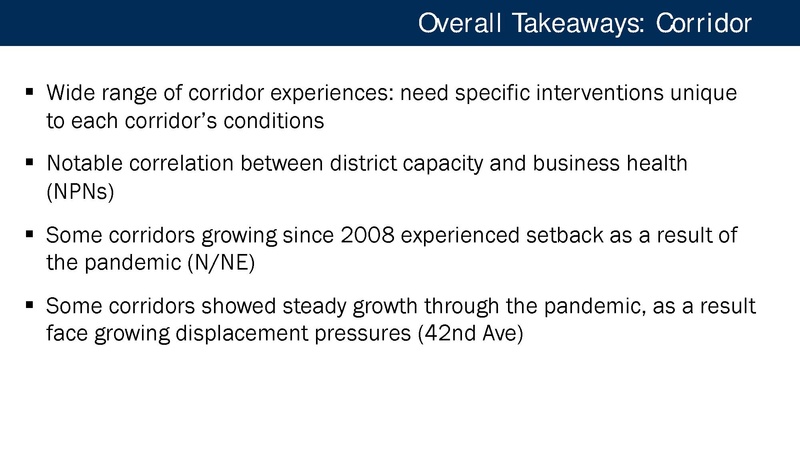 Overall Takeaways: Corridor

▪ Wide range of corridor experiences: need specific interventions unique to each corridor's conditions

▪ Notable correlation between district capacity and business health (NPNs)

▪ Some corridors growing since 2008 experienced setback as a result of the pandemic (N/NE)

▪ Some corridors showed steady growth through the pandemic, as a result face growing displacement pressures (42nd Ave)